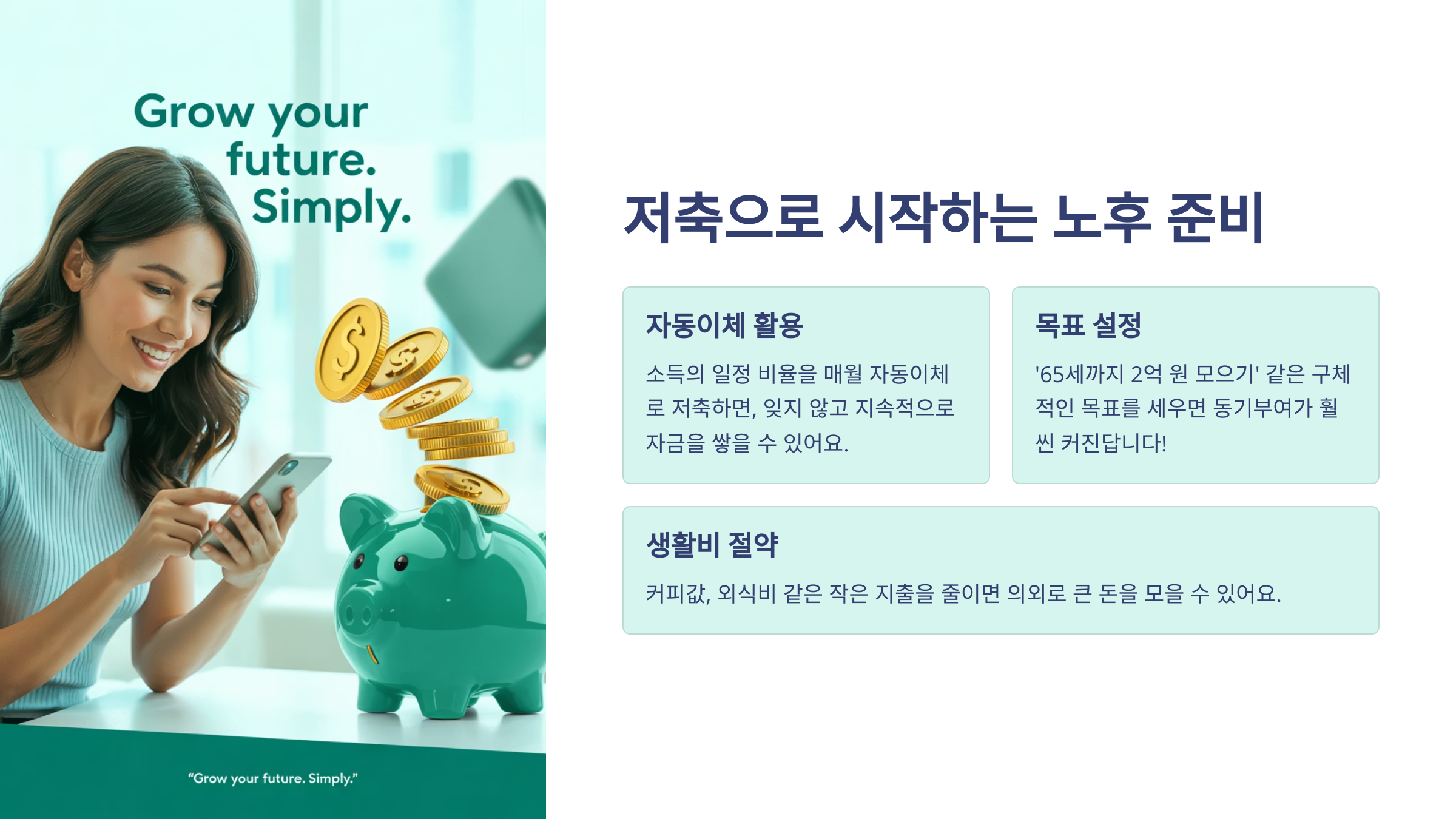 Grow your future. Simply.

"Grow your future. Simply."

저축으로 시작하는 노후 준비

자동이체 활용

소득의 일정 비율을 매월 자동이체로 저축하면, 잊지 않고 지속적으로 자금을 쌓을 수 있어요.

목표 설정

'65세까지 2억 원 모으기' 같은 구체적인 목표를 세우면 동기부여가 훨씬 커진답니다!

생활비 절약

커피값, 외식비 같은 작은 지출을 줄이면 의외로 큰 돈을 모을 수 있어요.